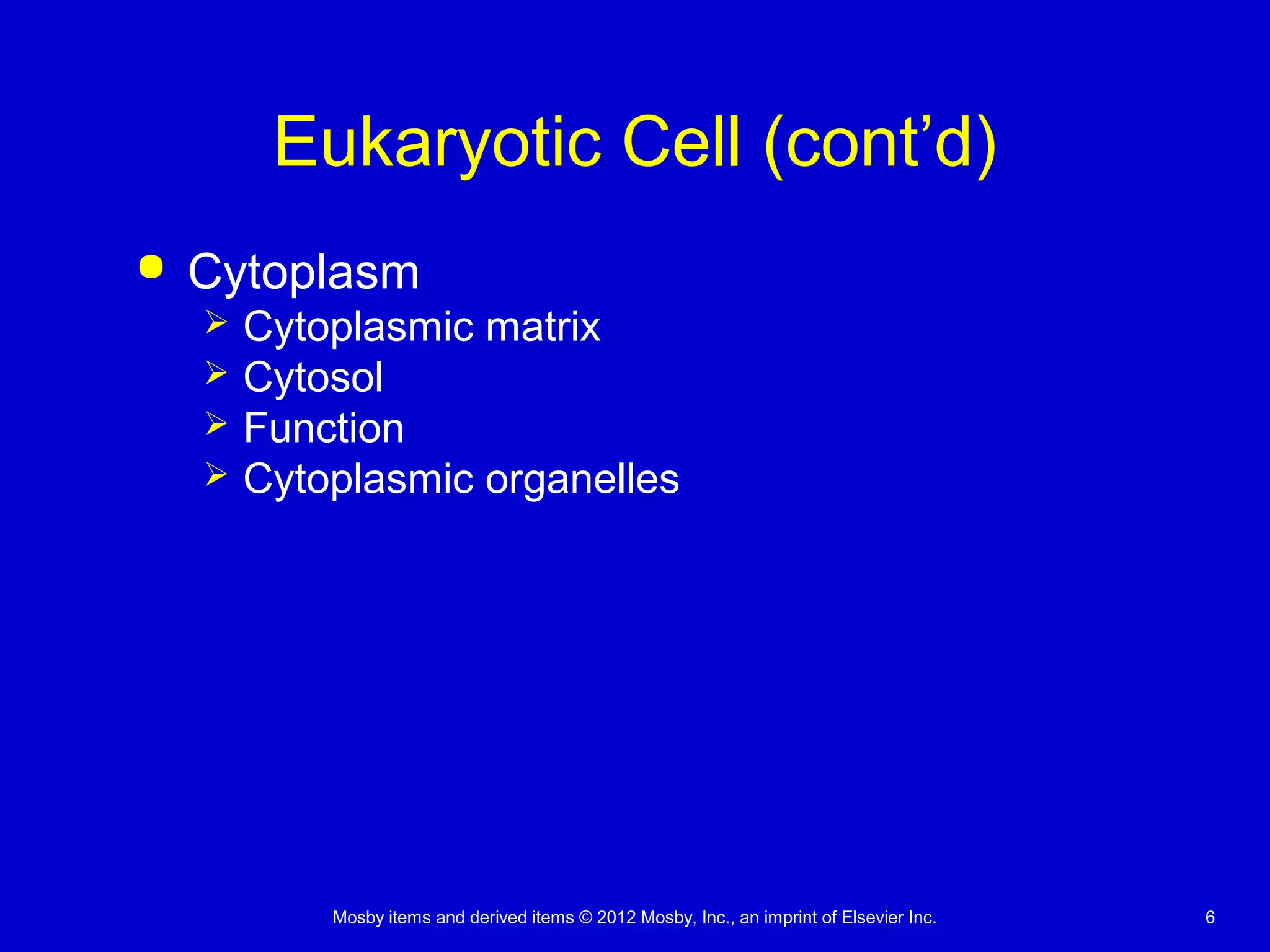 Eukaryotic Cell (cont’d)

• Cytoplasm
  ➢ Cytoplasmic matrix
  ➢ Cytosol
  ➢ Function
  ➢ Cytoplasmic organelles

Mosby items and derived items © 2012 Mosby, Inc., an imprint of Elsevier Inc.

6